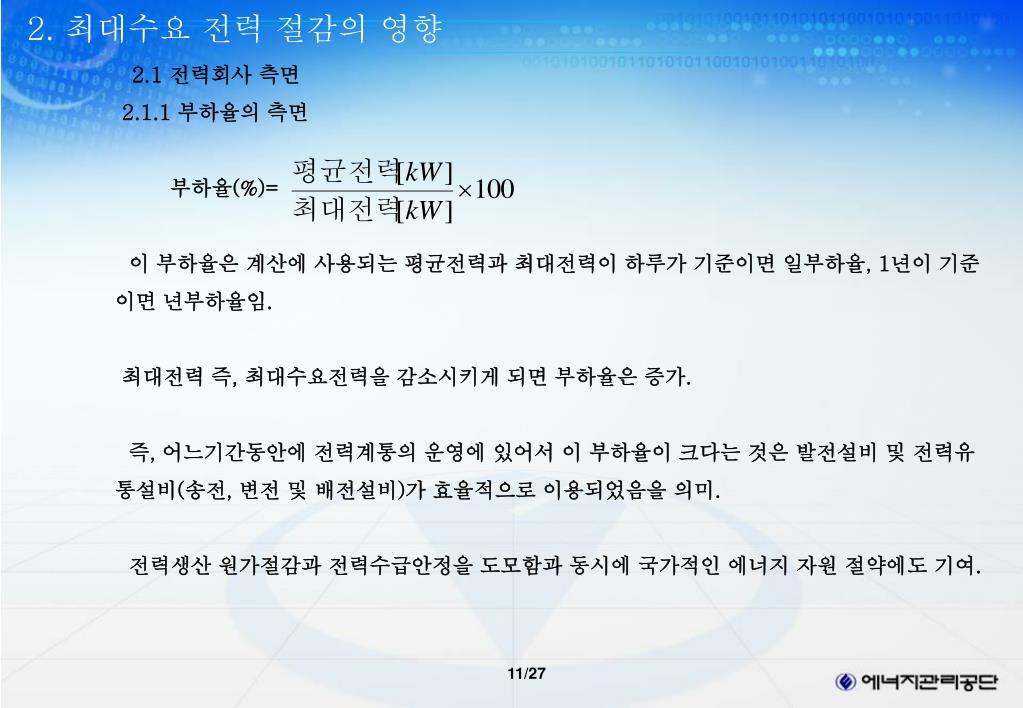 2. 최대수요 전력 절감의 영향

2.1 전력회사 측면

2.1.1 부하율의 측면

부하율(%)= $\frac{평균전력[kW]}{최대전력[kW]} \times 100$

이 부하율은 계산에 사용되는 평균전력과 최대전력이 하루가 기준이면 일부하율, 1년이 기준이면 년부하율임.

최대전력 즉, 최대수요전력을 감소시키게 되면 부하율은 증가.

즉, 어느기간동안에 전력계통의 운영에 있어서 이 부하율이 크다는 것은 발전설비 및 전력유통설비(송전, 변전 및 배전설비)가 효율적으로 이용되었음을 의미.

전력생산 원가절감과 전력수급안정을 도모함과 동시에 국가적인 에너지 자원 절약에도 기여.

11/27

에너지관리공단